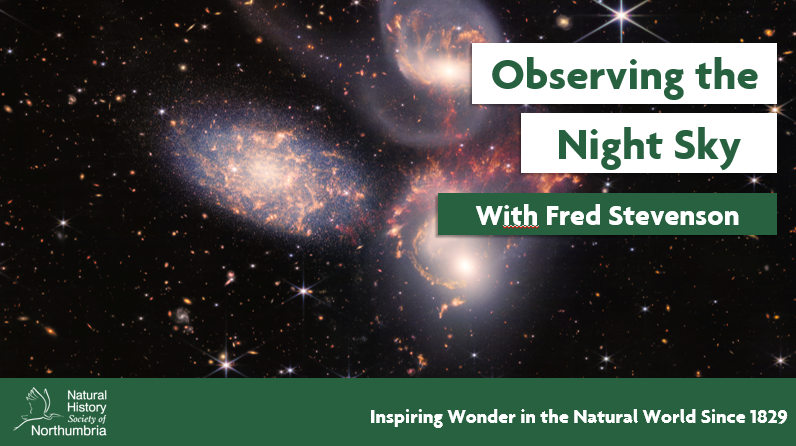 Observing the Night Sky

With Fred Stevenson

Natural History Society of Northumbria

Inspiring Wonder in the Natural World Since 1829